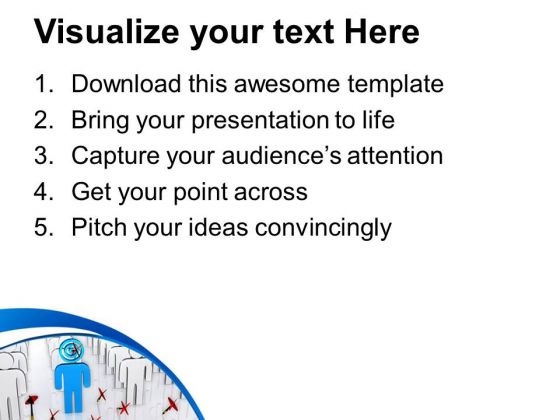 Visualize your text Here

1. Download this awesome template
2. Bring your presentation to life
3. Capture your audience's attention
4. Get your point across
5. Pitch your ideas convincingly